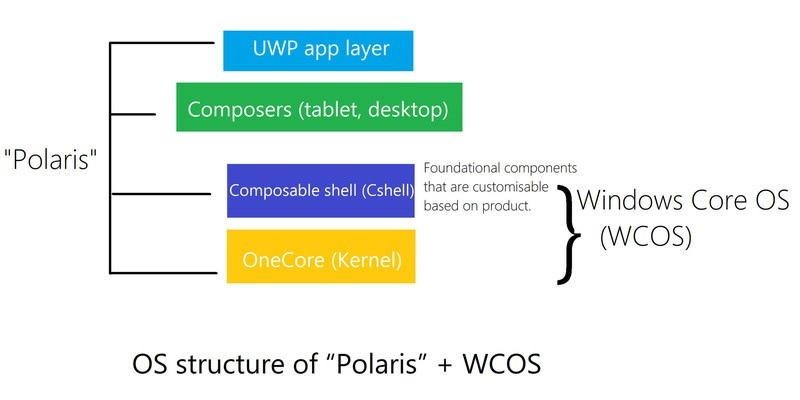 "Polaris"

UWP app layer

Composers (tablet, desktop)

Composable shell (Cshell)

Foundational components that are customisable based on product.

OneCore (Kernel)

Windows Core OS (WCOS)

OS structure of "Polaris" + WCOS